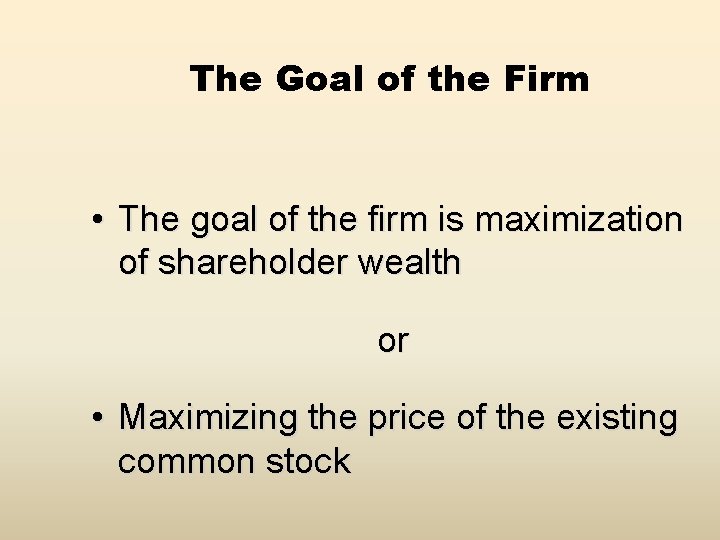 The Goal of the Firm

• The goal of the firm is maximization of shareholder wealth

or

• Maximizing the price of the existing common stock